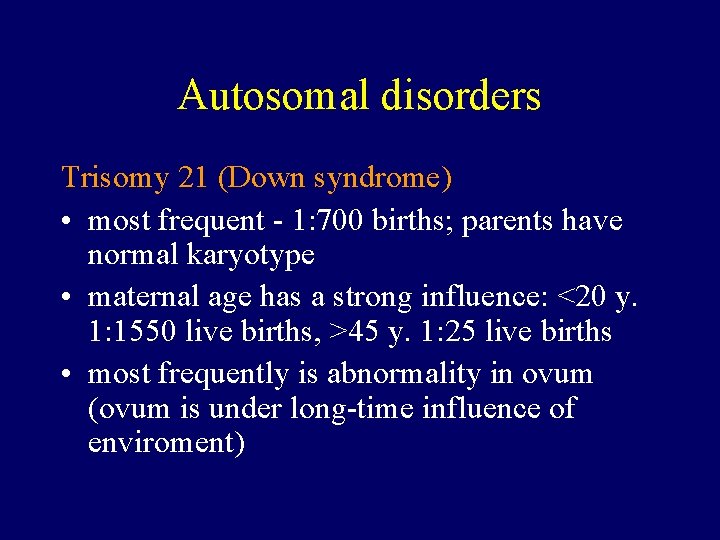 Autosomal disorders

Trisomy 21 (Down syndrome)

• most frequent - 1:700 births; parents have normal karyotype

• maternal age has a strong influence: <20 y. 1:1550 live births, >45 y. 1:25 live births

• most frequently is abnormality in ovum (ovum is under long-time influence of enviroment)